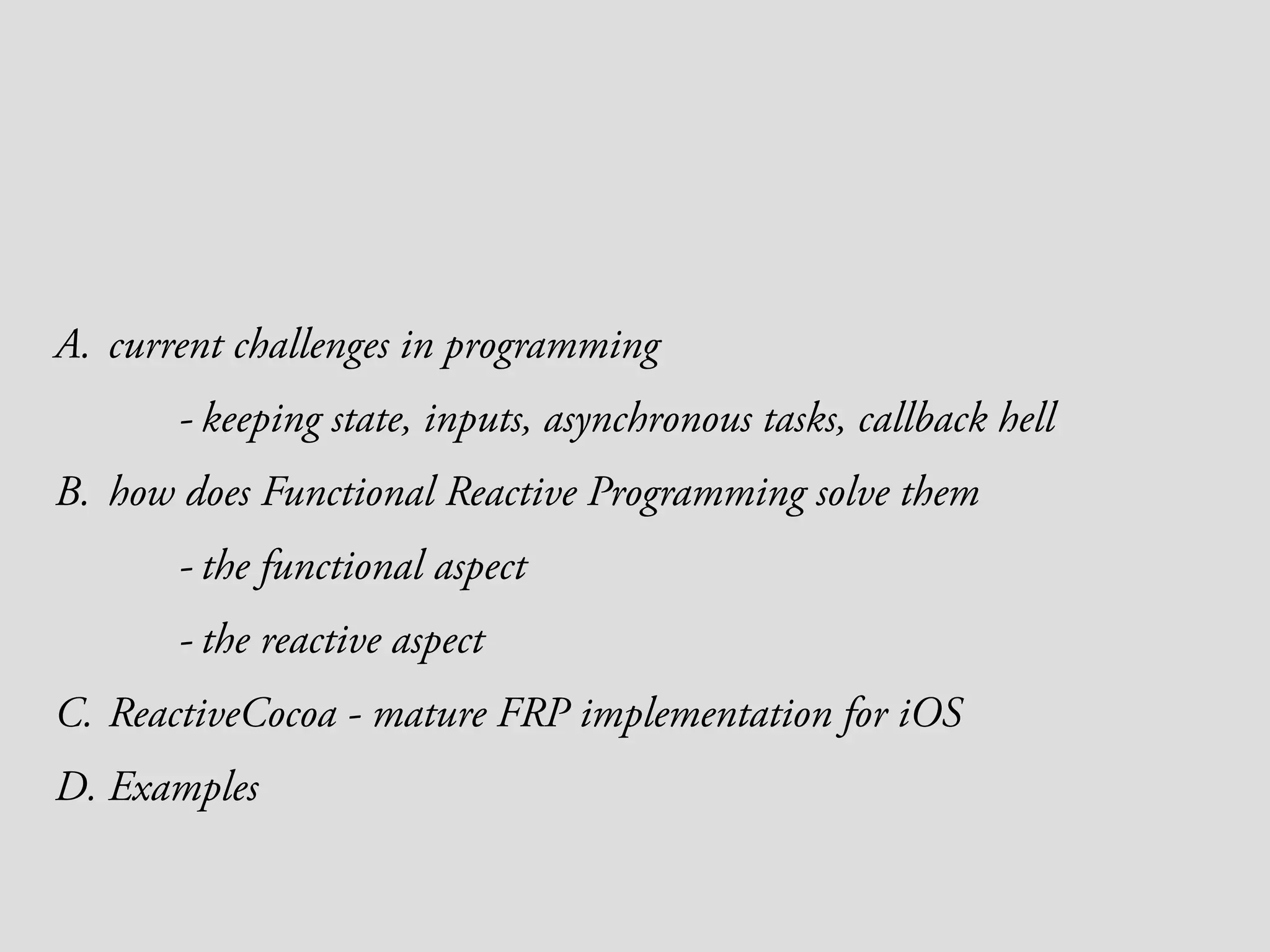 A. current challenges in programming

- keeping state, inputs, asynchronous tasks, callback hell

B. how does Functional Reactive Programming solve them

- the functional aspect

- the reactive aspect

C. ReactiveCocoa - mature FRP implementation for iOS

D. Examples